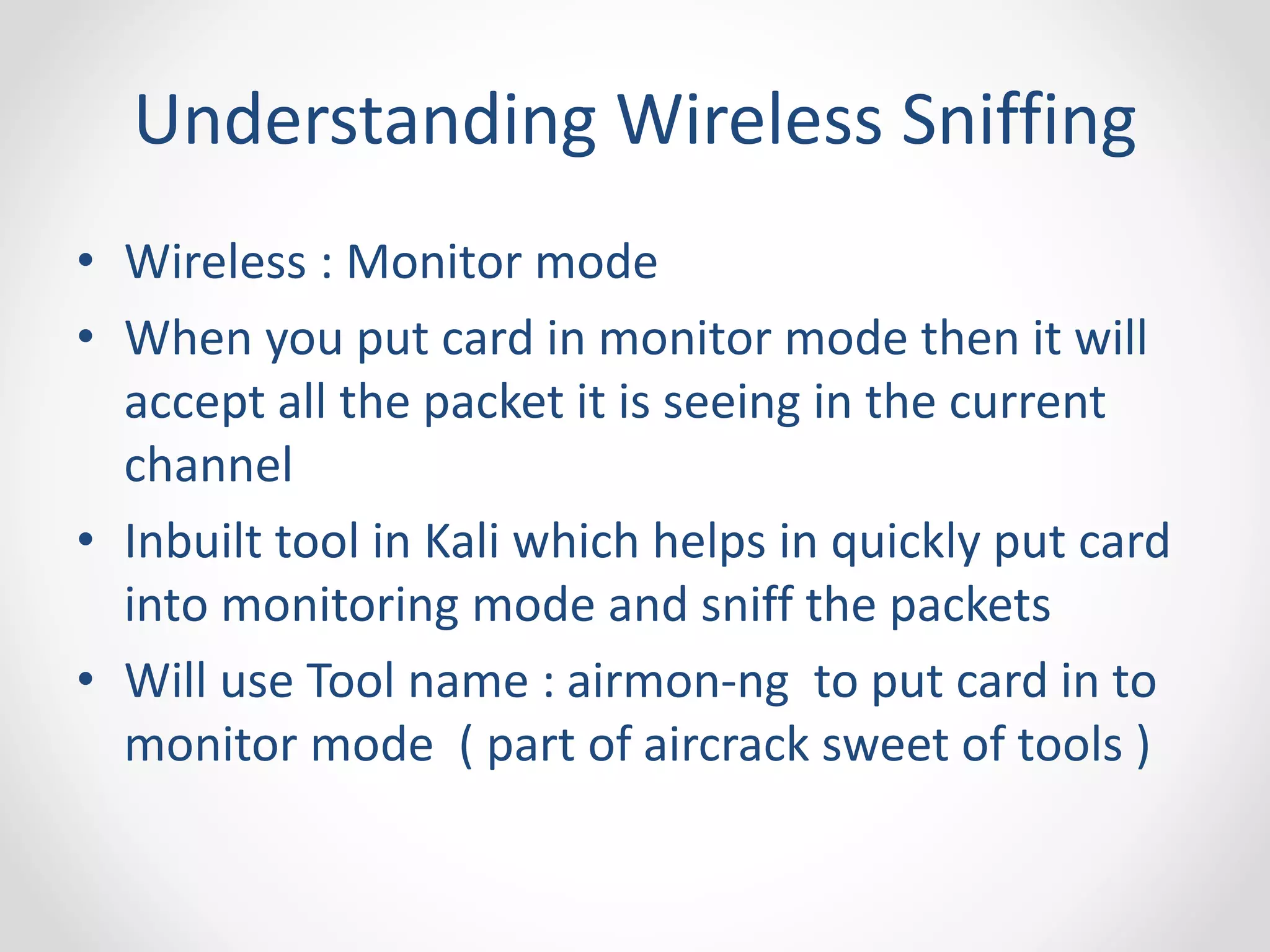 Understanding Wireless Sniffing

• Wireless : Monitor mode
• When you put card in monitor mode then it will accept all the packet it is seeing in the current channel
• Inbuilt tool in Kali which helps in quickly put card into monitoring mode and sniff the packets
• Will use Tool name : airmon-ng to put card in to monitor mode ( part of aircrack sweet of tools )